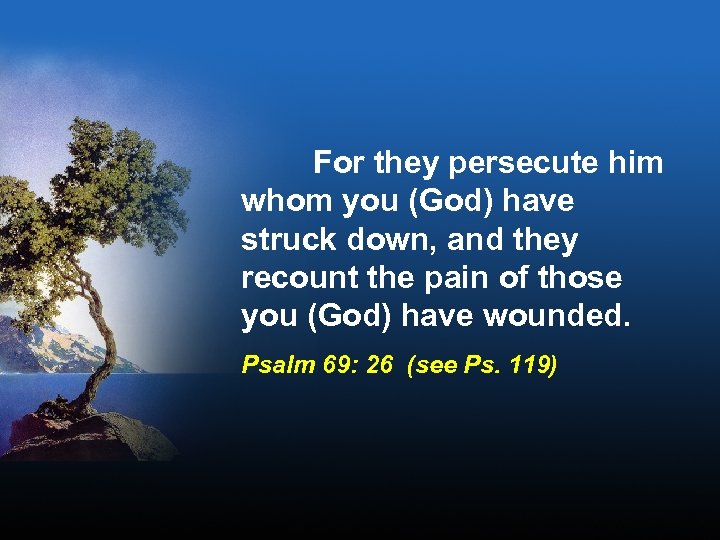 For they persecute him whom you (God) have struck down, and they recount the pain of those you (God) have wounded.

Psalm 69: 26 (see Ps. 119)